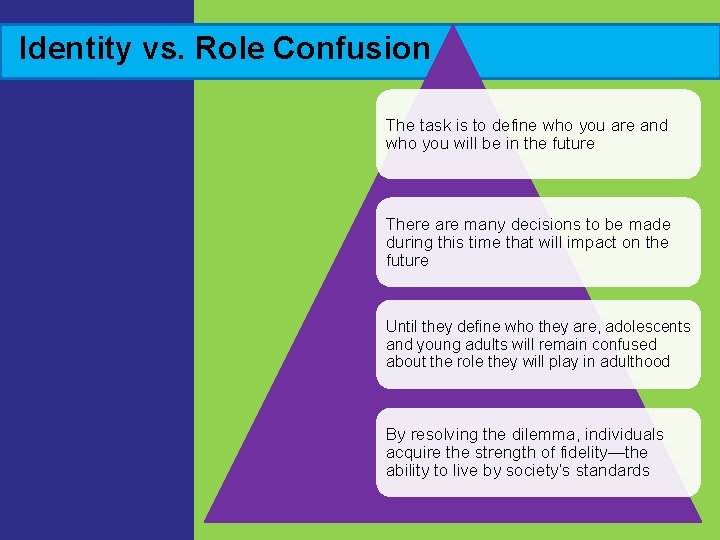 Identity vs. Role Confusion

The task is to define who you are and who you will be in the future

There are many decisions to be made during this time that will impact on the future

Until they define who they are, adolescents and young adults will remain confused about the role they will play in adulthood

By resolving the dilemma, individuals acquire the strength of fidelity—the ability to live by society's standards